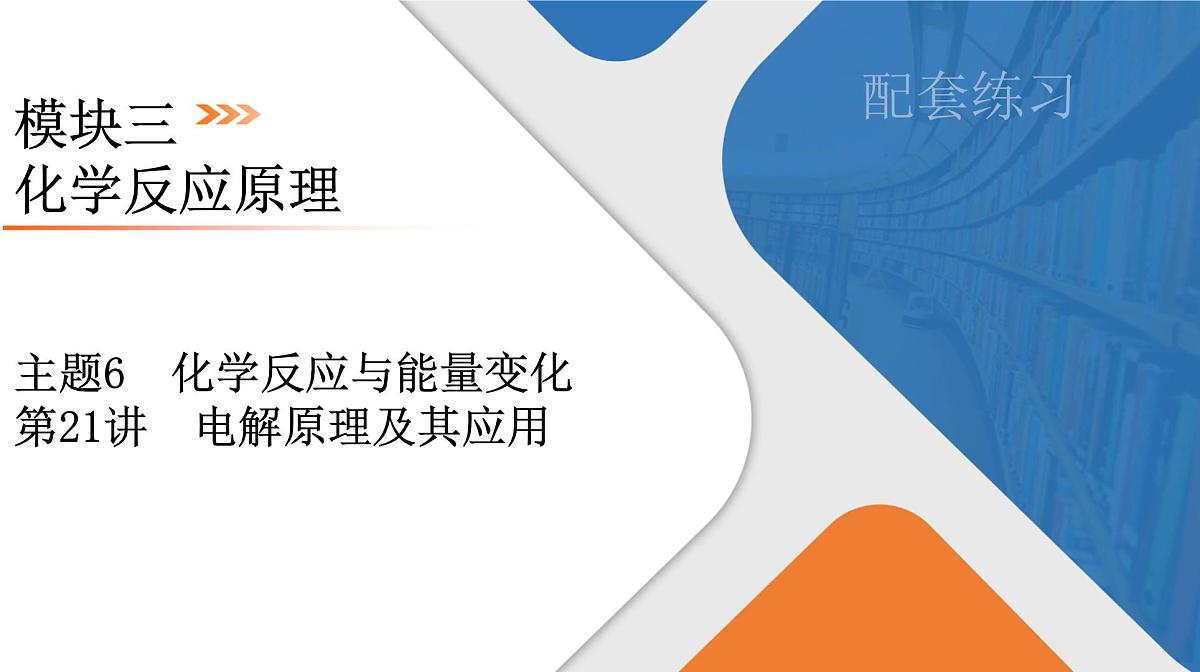 模块三
化学反应原理

配套练习

主题6　化学反应与能量变化
第21讲　电解原理及其应用